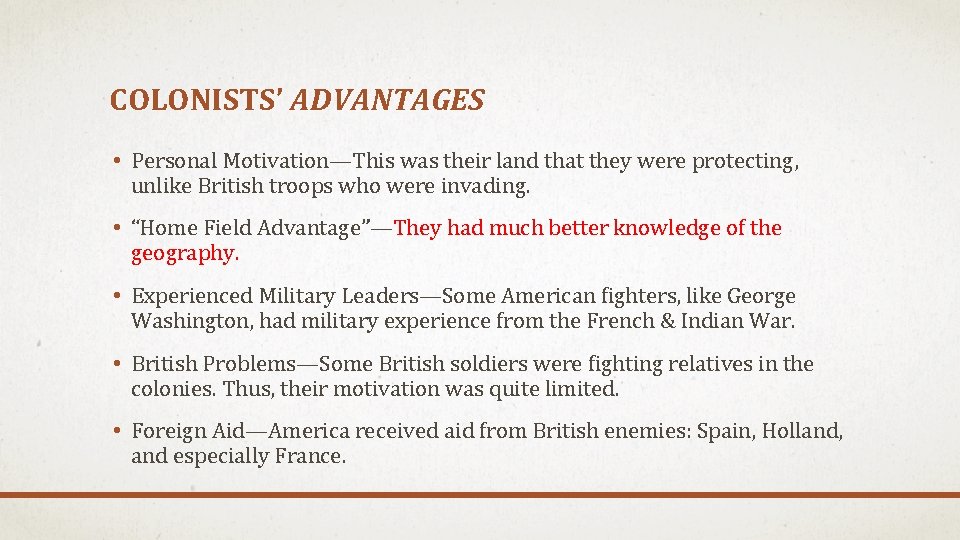 COLONISTS' ADVANTAGES

• Personal Motivation—This was their land that they were protecting, unlike British troops who were invading.

• "Home Field Advantage"—They had much better knowledge of the geography.

• Experienced Military Leaders—Some American fighters, like George Washington, had military experience from the French & Indian War.

• British Problems—Some British soldiers were fighting relatives in the colonies. Thus, their motivation was quite limited.

• Foreign Aid—America received aid from British enemies: Spain, Holland, and especially France.